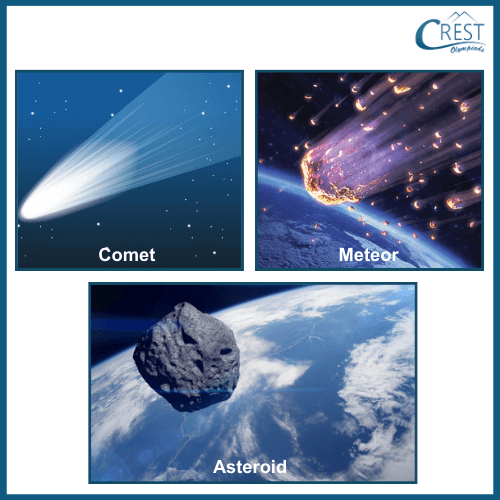 CREST
Olympiads

Comet

Meteor

Asteroid